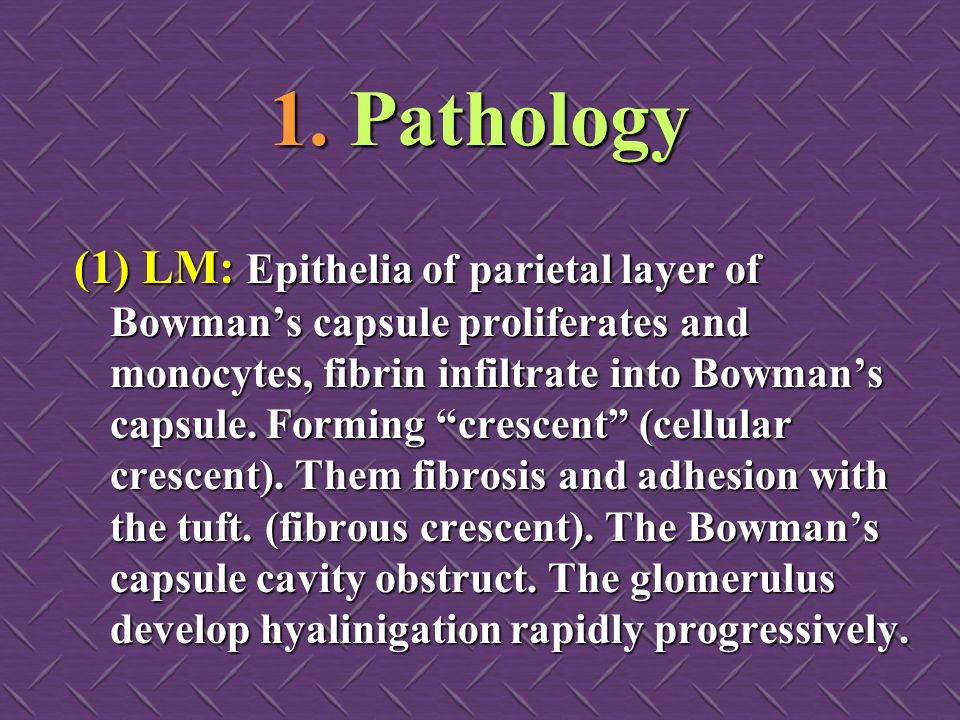 1. Pathology

(1) LM: Epithelia of parietal layer of Bowman’s capsule proliferates and monocytes, fibrin infiltrate into Bowman’s capsule. Forming “crescent” (cellular crescent). Them fibrosis and adhesion with the tuft. (fibrous crescent). The Bowman’s capsule cavity obstruct. The glomerulus develop hyalinigation rapidly progressively.